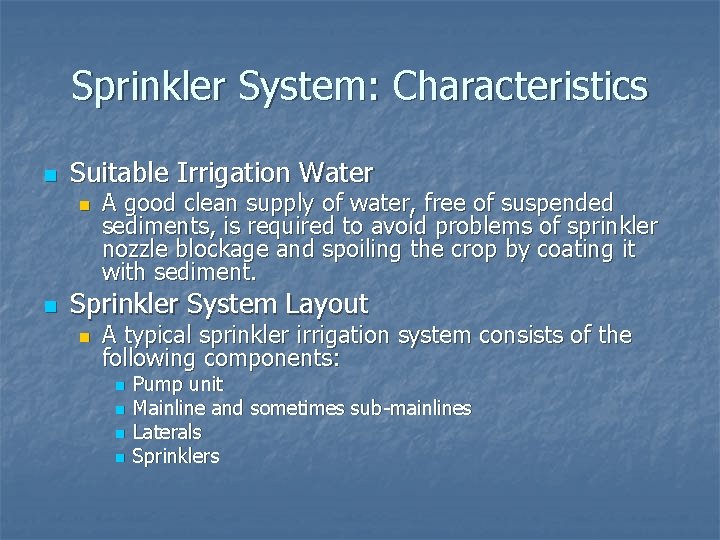 Sprinkler System: Characteristics

- Suitable Irrigation Water
  - A good clean supply of water, free of suspended sediments, is required to avoid problems of sprinkler nozzle blockage and spoiling the crop by coating it with sediment.
- Sprinkler System Layout
  - A typical sprinkler irrigation system consists of the following components:
    - Pump unit
    - Mainline and sometimes sub-mainlines
    - Laterals
    - Sprinklers